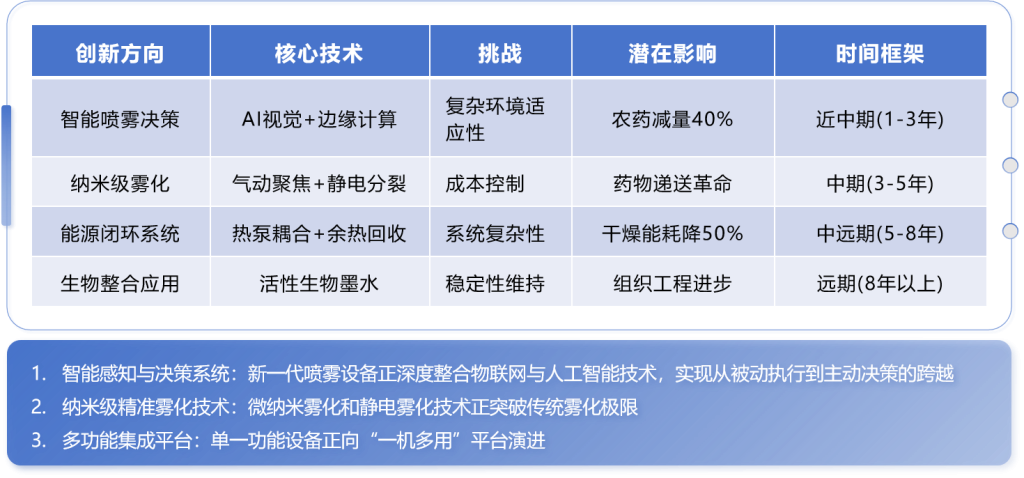 | 创新方向 | 核心技术 | 挑战 | 潜在影响 | 时间框架 |
|---|---|---|---|---|
| 智能喷雾决策 | AI视觉+边缘计算 | 复杂环境适应性 | 农药减量40% | 近中期(1-3年) |
| 纳米级雾化 | 气动聚焦+静电分裂 | 成本控制 | 药物递送革命 | 中期(3-5年) |
| 能源闭环系统 | 热泵耦合+余热回收 | 系统复杂性 | 干燥能耗降50% | 中远期(5-8年) |
| 生物整合应用 | 活性生物墨水 | 稳定性维持 | 组织工程进步 | 远期(8年以上) |

1. 智能感知与决策系统：新一代喷雾设备正深度整合物联网与人工智能技术，实现从被动执行到主动决策的跨越
2. 纳米级精准雾化技术：微纳米雾化和静电雾化技术正突破传统雾化极限
3. 多功能集成平台：单一功能设备正向“一机多用”平台演进